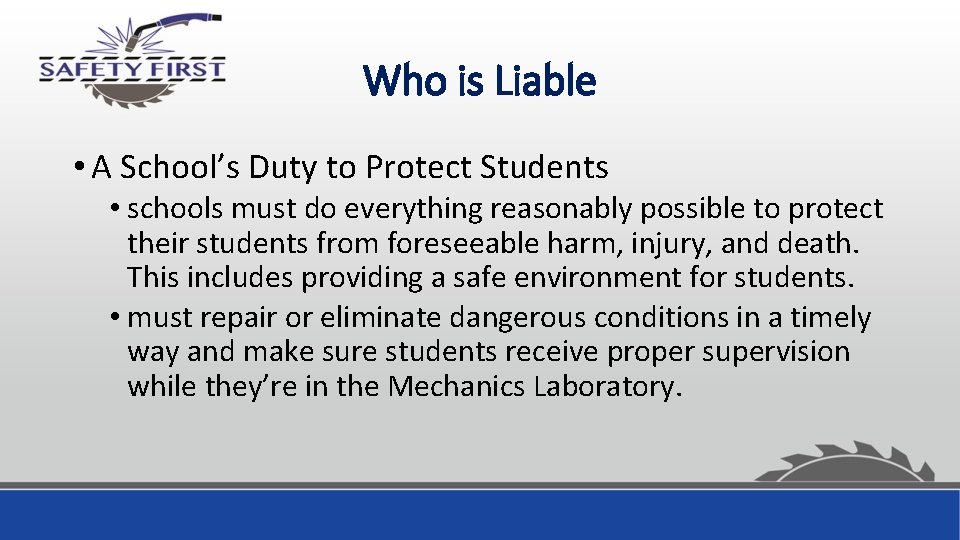 SAFETY FIRST

Who is Liable

• A School's Duty to Protect Students
• schools must do everything reasonably possible to protect their students from foreseeable harm, injury, and death. This includes providing a safe environment for students.
• must repair or eliminate dangerous conditions in a timely way and make sure students receive proper supervision while they're in the Mechanics Laboratory.